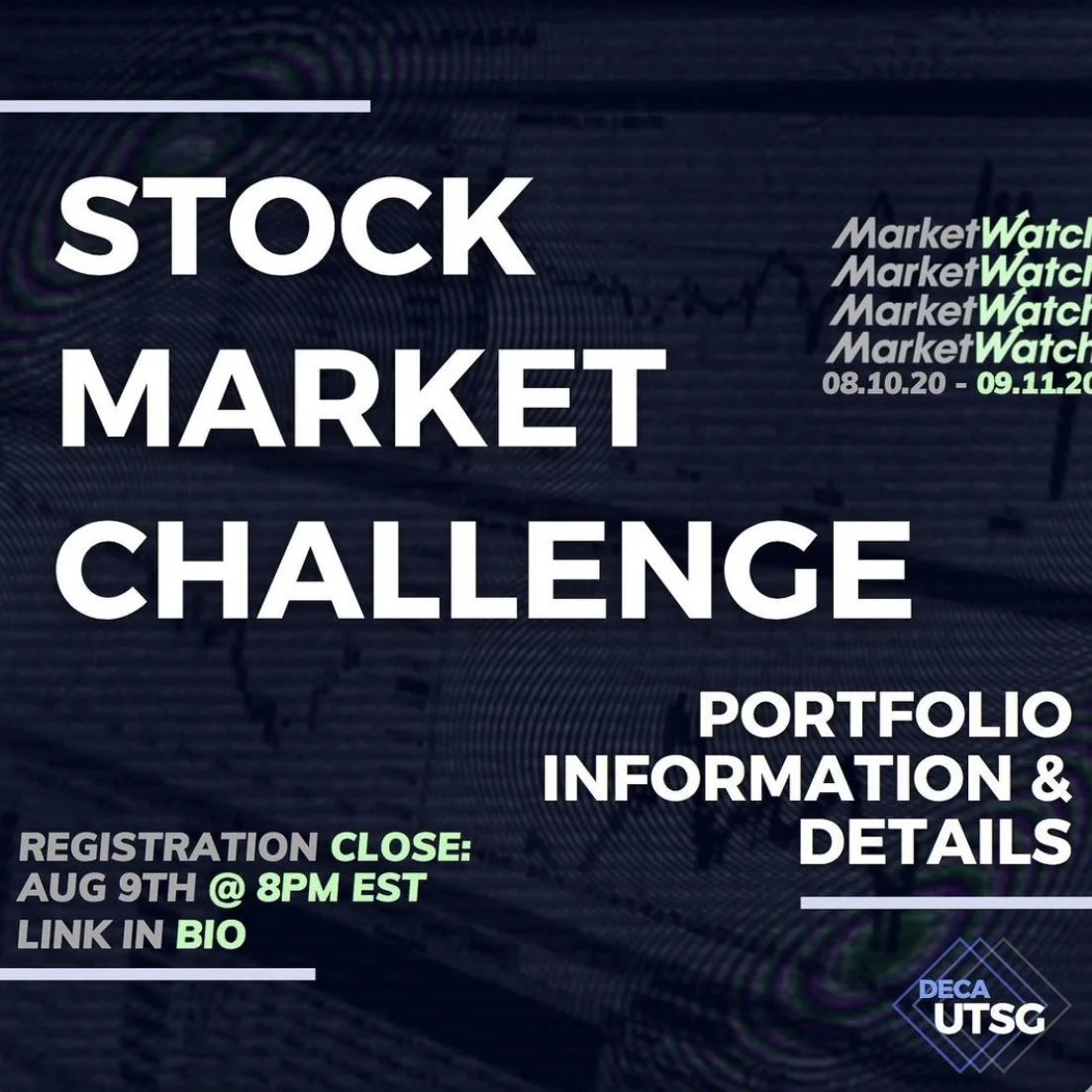 STOCK MARKET CHALLENGE

MarketWatch
MarketWatch
MarketWatch
MarketWatch
08.10.20 - 09.11.20

PORTFOLIO INFORMATION & DETAILS

REGISTRATION CLOSE: AUG 9TH @ 8PM EST
LINK IN BIO

DECA UTSG